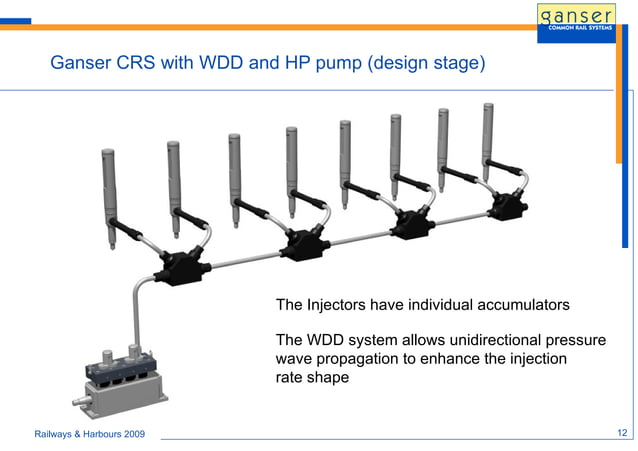 ganser
COMMON RAIL SYSTEMS

Ganser CRS with WDD and HP pump (design stage)

The Injectors have individual accumulators

The WDD system allows unidirectional pressure wave propagation to enhance the injection rate shape

Railways & Harbours 2009

12